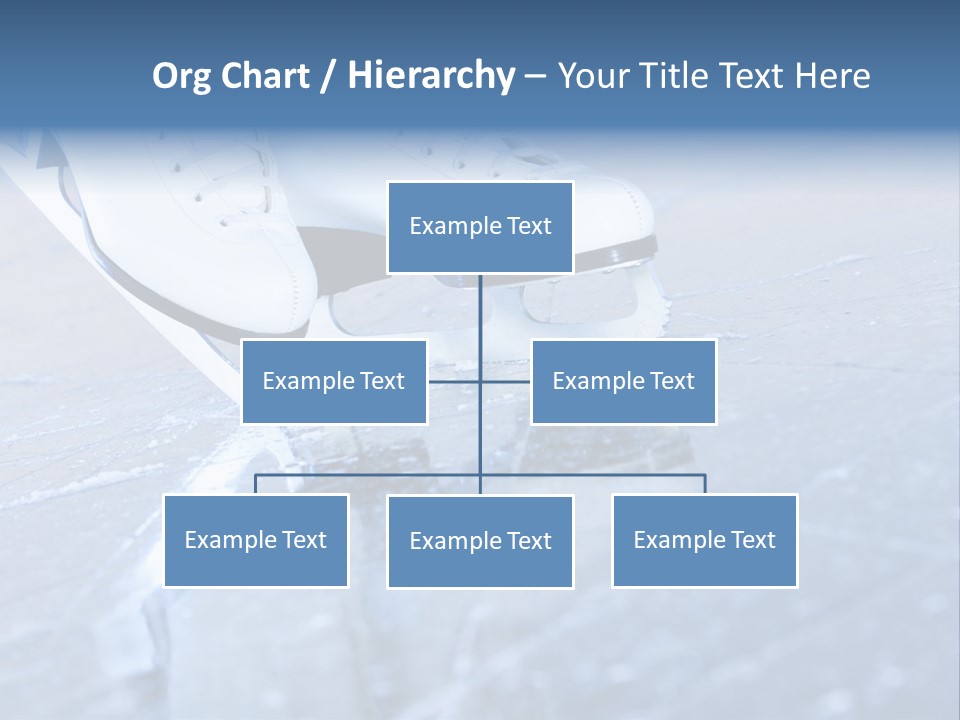 Org Chart / Hierarchy – Your Title Text Here

Example Text

Example Text

Example Text

Example Text

Example Text

Example Text